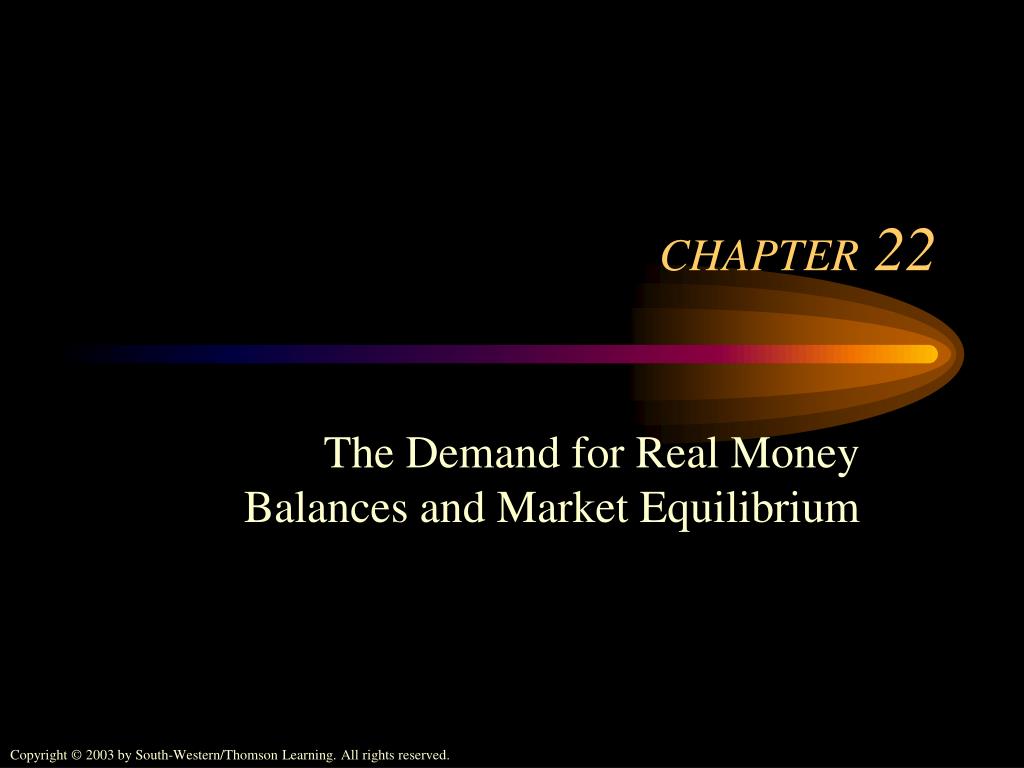 CHAPTER 22

The Demand for Real Money Balances and Market Equilibrium

Copyright © 2003 by South-Western/Thomson Learning. All rights reserved.